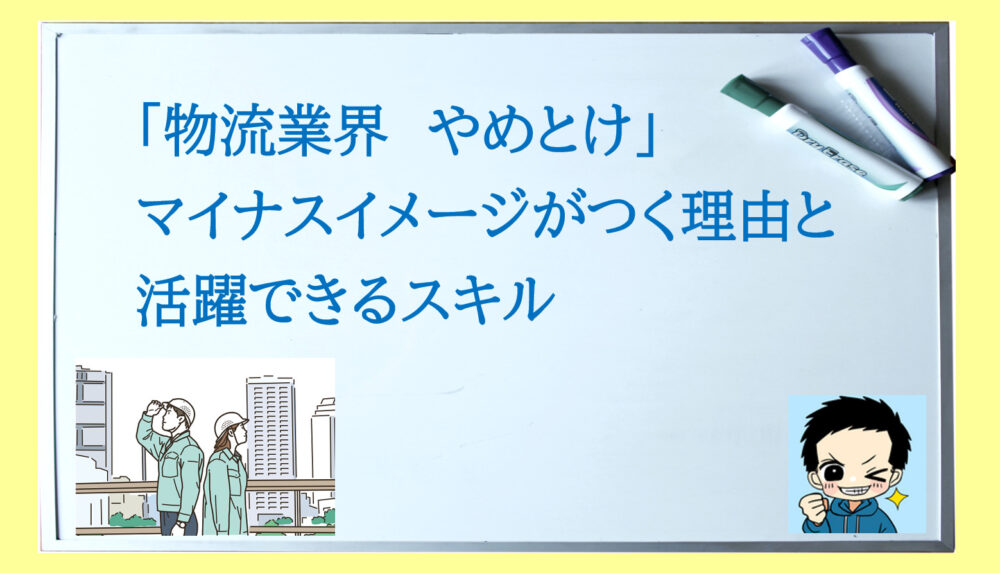 「物流業界　やめとけ」
マイナスイメージがつく理由と
活躍できるスキル